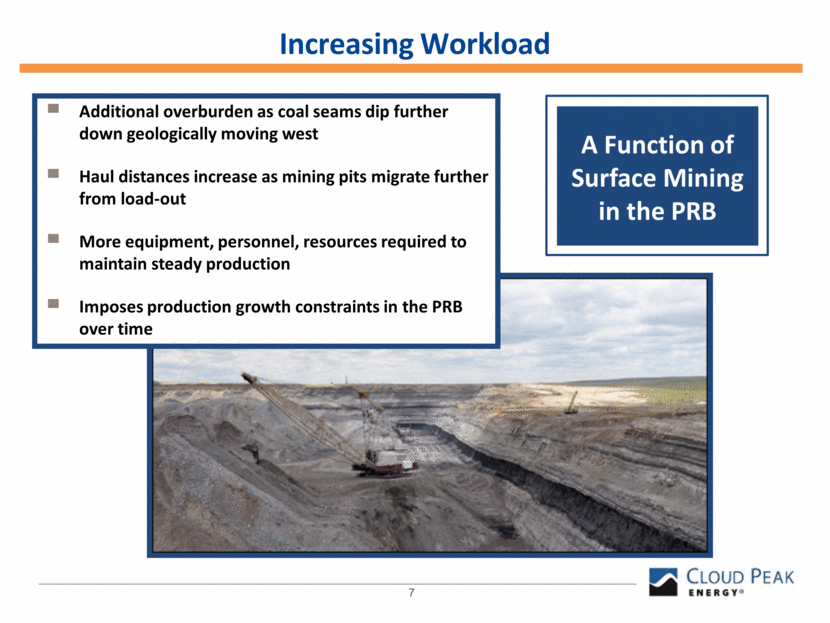 Increasing Workload

Additional overburden as coal seams dip further down geologically moving west

Haul distances increase as mining pits migrate further from load-out

More equipment, personnel, resources required to maintain steady production

Imposes production growth constraints in the PRB over time

A Function of Surface Mining in the PRB

7

CLOUD PEAK ENERGY®